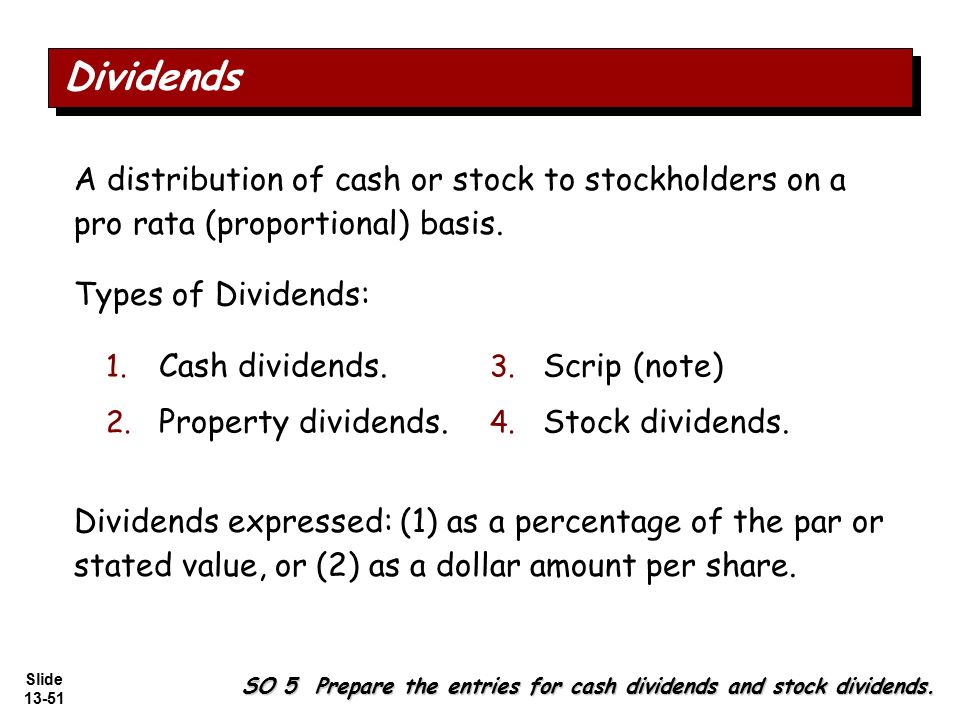 Dividends

A distribution of cash or stock to stockholders on a pro rata (proportional) basis.

Types of Dividends:

1. Cash dividends.
2. Property dividends.
3. Scrip (note)
4. Stock dividends.

Dividends expressed: (1) as a percentage of the par or stated value, or (2) as a dollar amount per share.

Slide 13-51

SO 5 Prepare the entries for cash dividends and stock dividends.